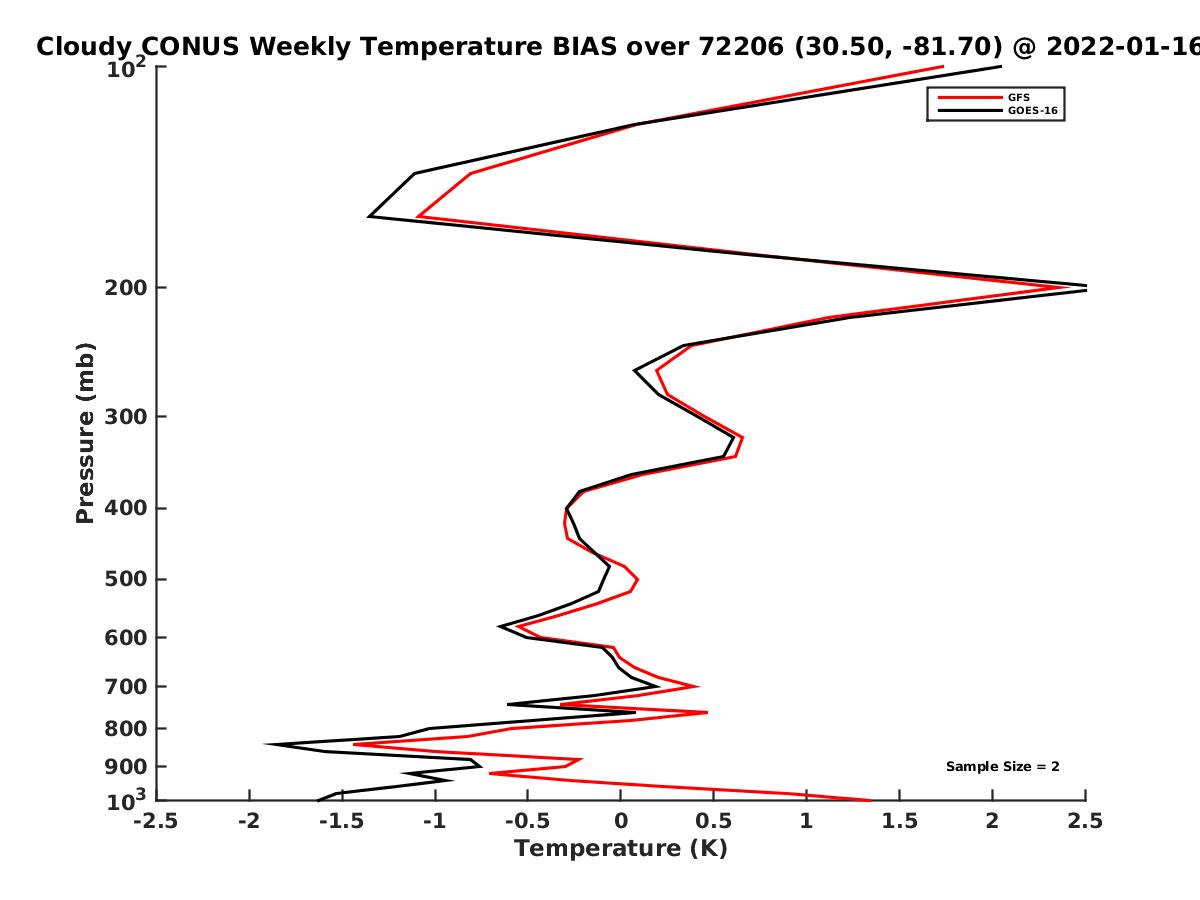 Cloudy CONUS Weekly Temperature BIAS over 72206 (30.50, -81.70) @ 2022-01-16

GFS
GOES-16

Pressure (mb)

$10^2$
200
300
400
500
600
700
800
900
$10^3$

Sample Size = 2

-2.5 -2 -1.5 -1 -0.5 0 0.5 1 1.5 2 2.5

Temperature (K)